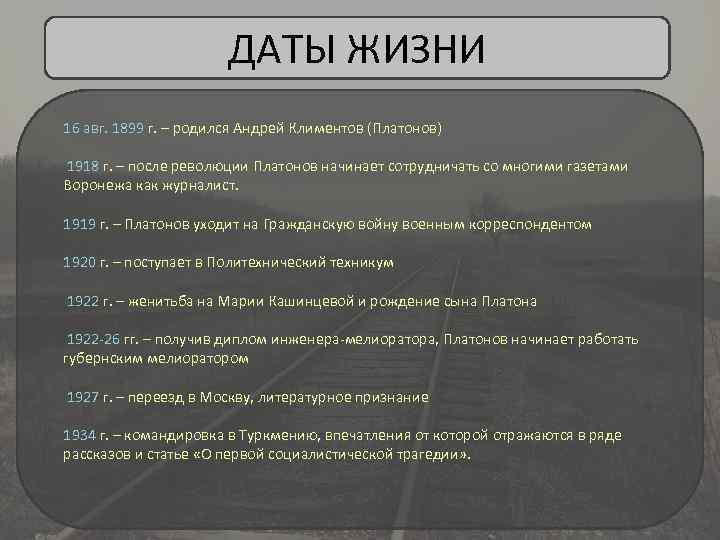 ДАТЫ ЖИЗНИ

16 авг. 1899 г. – родился Андрей Климентов (Платонов)

1918 г. – после революции Платонов начинает сотрудничать со многими газетами Воронежа как журналист.

1919 г. – Платонов уходит на Гражданскую войну военным корреспондентом

1920 г. – поступает в Политехнический техникум

1922 г. – женитьба на Марии Кашинцевой и рождение сына Платона

1922-26 гг. – получив диплом инженера-мелиоратора, Платонов начинает работать губернским мелиоратором

1927 г. – переезд в Москву, литературное признание

1934 г. – командировка в Туркмению, впечатления от которой отражаются в ряде рассказов и статье «О первой социалистической трагедии».